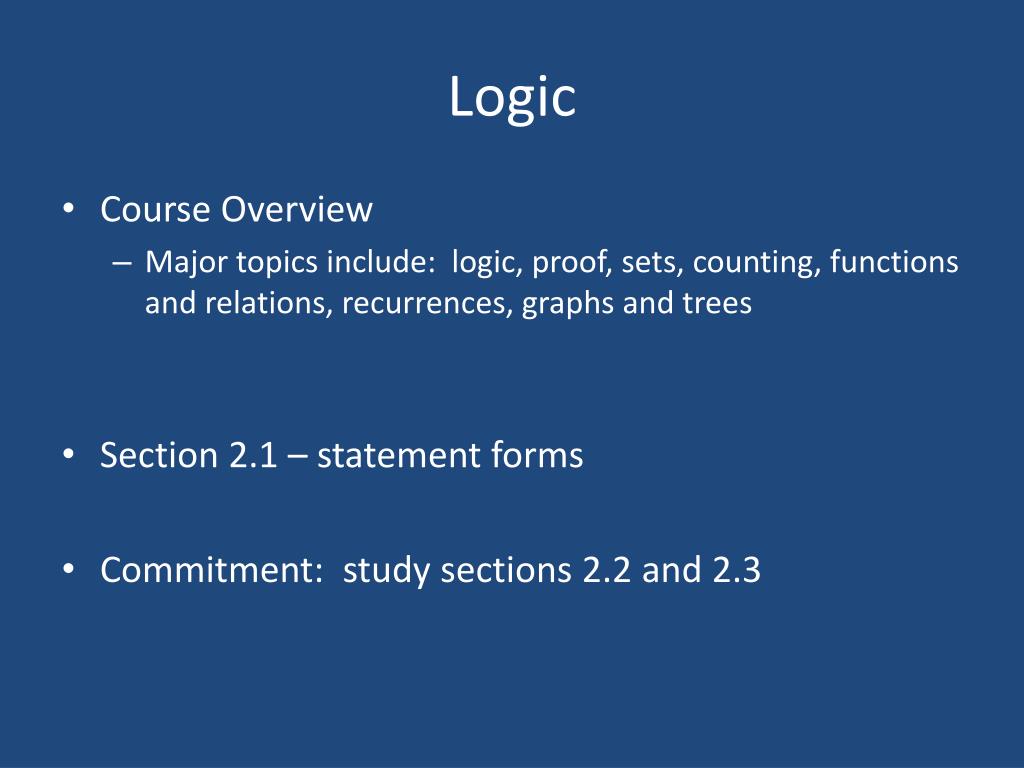 Logic

• Course Overview
– Major topics include: logic, proof, sets, counting, functions and relations, recurrences, graphs and trees

• Section 2.1 – statement forms

• Commitment: study sections 2.2 and 2.3